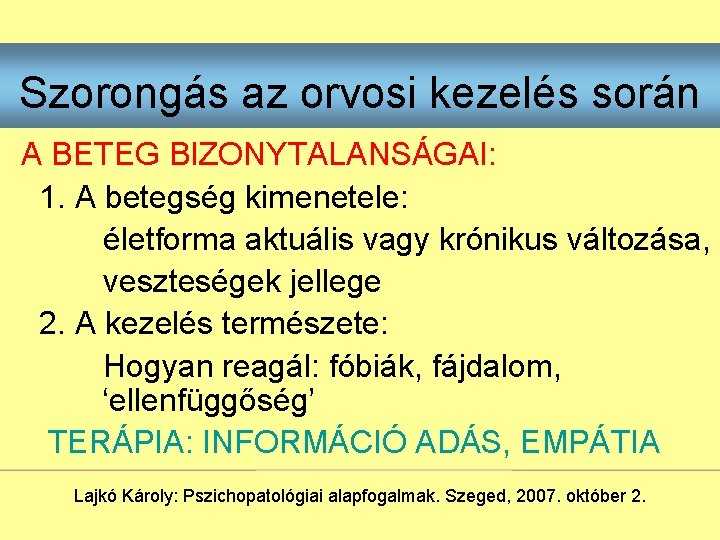 Szorongás az orvosi kezelés során

A BETEG BIZONYTALANSÁGAI:

1. A betegség kimenetele:
életforma aktuális vagy krónikus változása, veszteségek jellege

2. A kezelés természete:
Hogyan reagál: fóbiák, fájdalom, ‘ellenfüggőség’

TERÁPIA: INFORMÁCIÓ ADÁS, EMPÁTIA

Lajkó Károly: Pszichopatológiai alapfogalmak. Szeged, 2007. október 2.